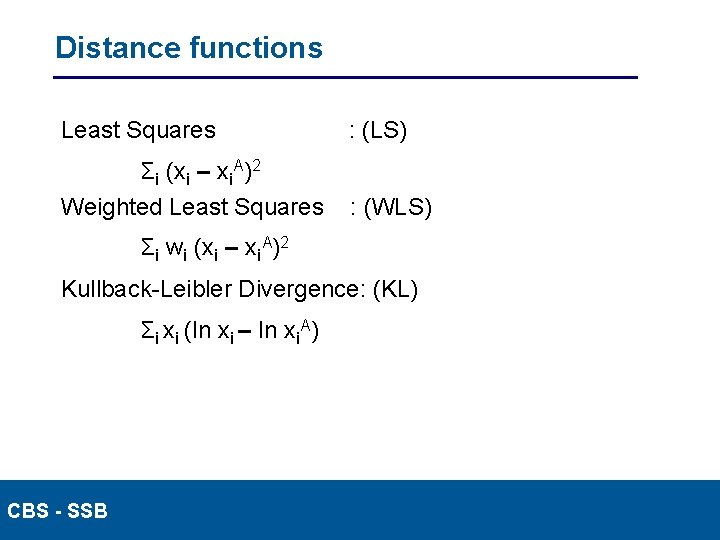 Distance functions

Least Squares : (LS)

$\Sigma_i (x_i - x_i^A)^2$

Weighted Least Squares : (WLS)

$\Sigma_i w_i (x_i - x_i^A)^2$

Kullback-Leibler Divergence: (KL)

$\Sigma_i x_i (\ln x_i - \ln x_i^A)$

CBS - SSB